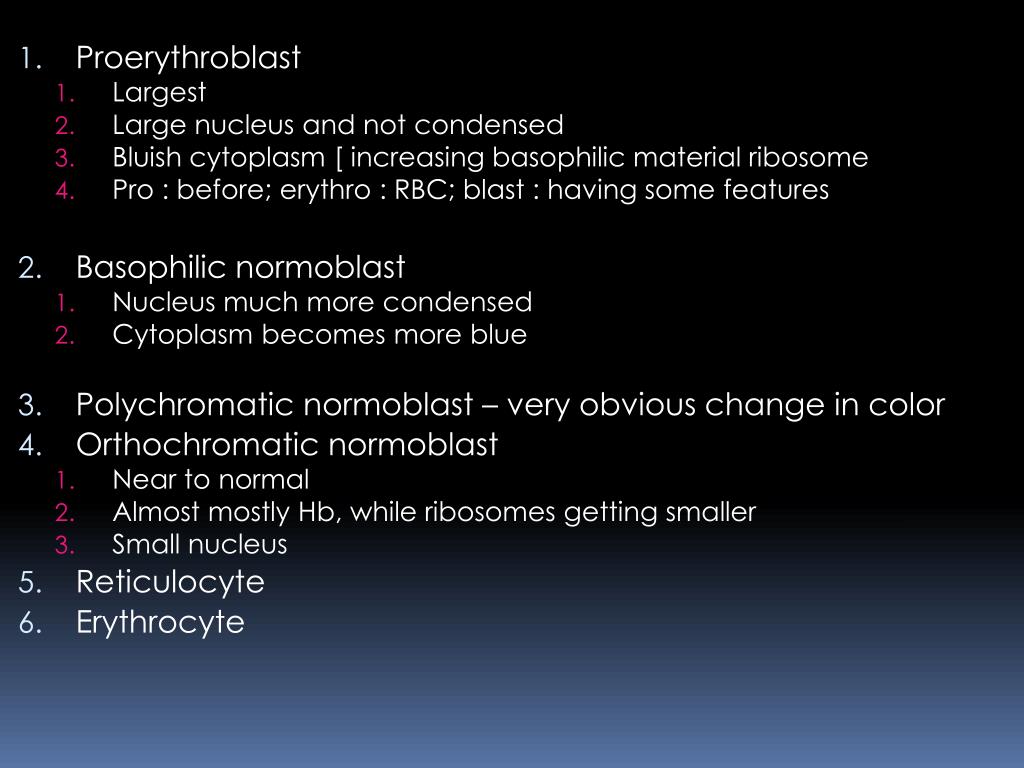 1. Proerythroblast
   1. Largest
   2. Large nucleus and not condensed
   3. Bluish cytoplasm [ increasing basophilic material ribosome
   4. Pro : before; erythro : RBC; blast : having some features

2. Basophilic normoblast
   1. Nucleus much more condensed
   2. Cytoplasm becomes more blue

3. Polychromatic normoblast – very obvious change in color
4. Orthochromatic normoblast
   1. Near to normal
   2. Almost mostly Hb, while ribosomes getting smaller
   3. Small nucleus
5. Reticulocyte
6. Erythrocyte